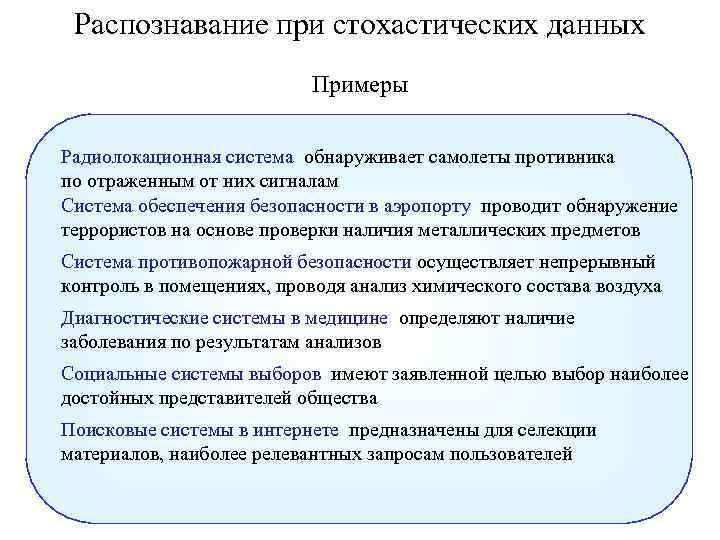 Распознавание при стохастических данных

Примеры

Радиолокационная система обнаруживает самолеты противника по отраженным от них сигналам

Система обеспечения безопасности в аэропорту проводит обнаружение террористов на основе проверки наличия металлических предметов

Система противопожарной безопасности осуществляет непрерывный контроль в помещениях, проводя анализ химического состава воздуха

Диагностические системы в медицине определяют наличие заболевания по результатам анализов

Социальные системы выборов имеют заявленной целью выбор наиболее достойных представителей общества

Поисковые системы в интернете предназначены для селекции материалов, наиболее релевантных запросам пользователей